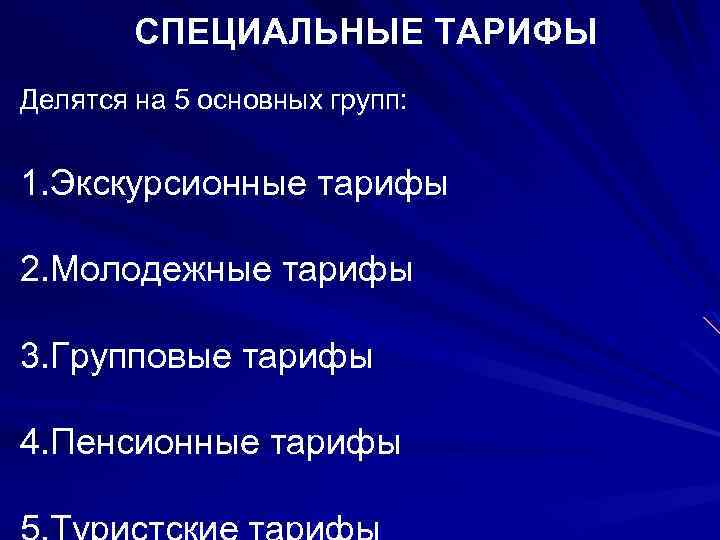 СПЕЦИАЛЬНЫЕ ТАРИФЫ

Делятся на 5 основных групп:

1.Экскурсионные тарифы

2.Молодежные тарифы

3.Групповые тарифы

4.Пенсионные тарифы

5.Туристские тарифы